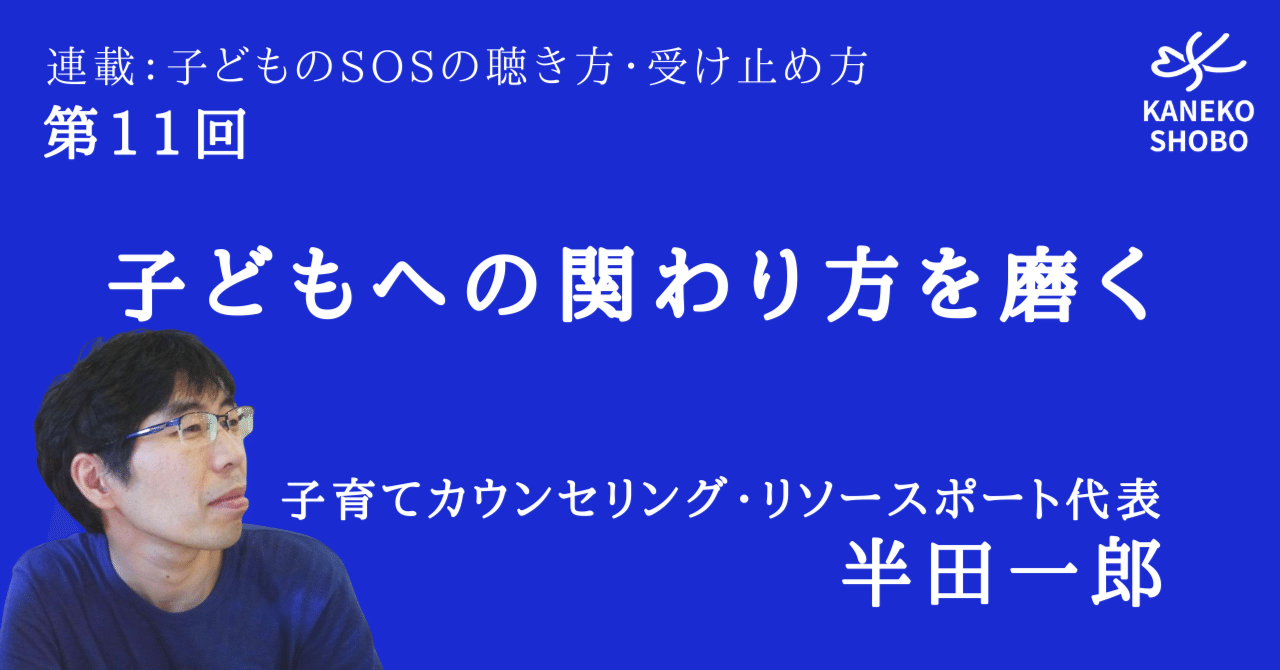 連載：子どものSOSの聴き方・受け止め方
第11回

KANEKO SHOBO

子どもへの関わり方を磨く

子育てカウンセリング・リソースポート代表
半田一郎